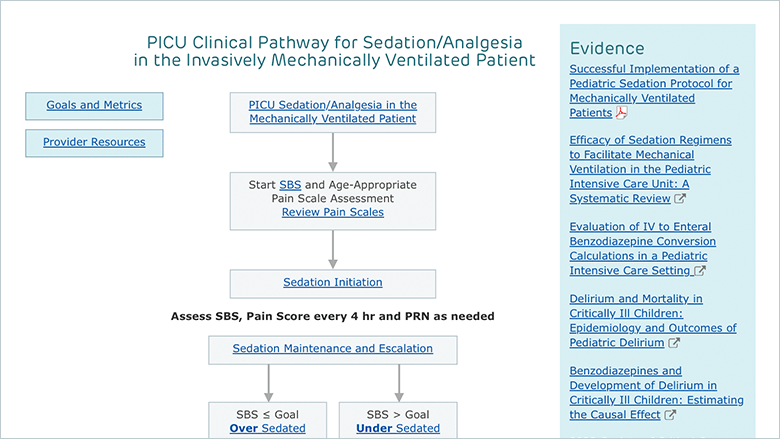 PICU Clinical Pathway for Sedation/Analgesia in the Invasively Mechanically Ventilated Patient

Goals and Metrics

Provider Resources

PICU Sedation/Analgesia in the Mechanically Ventilated Patient

Start SBS and Age-Appropriate Pain Scale Assessment
Review Pain Scales

Sedation Initiation

Assess SBS, Pain Score every 4 hr and PRN as needed

Sedation Maintenance and Escalation

SBS ≤ Goal
Over Sedated

SBS > Goal
Under Sedated

Evidence

Successful Implementation of a Pediatric Sedation Protocol for Mechanically Ventilated Patients

Efficacy of Sedation Regimens to Facilitate Mechanical Ventilation in the Pediatric Intensive Care Unit: A Systematic Review

Evaluation of IV to Enteral Benzodiazepine Conversion Calculations in a Pediatric Intensive Care Setting

Delirium and Mortality in Critically Ill Children: Epidemiology and Outcomes of Pediatric Delirium

Benzodiazepines and Development of Delirium in Critically Ill Children: Estimating the Causal Effect